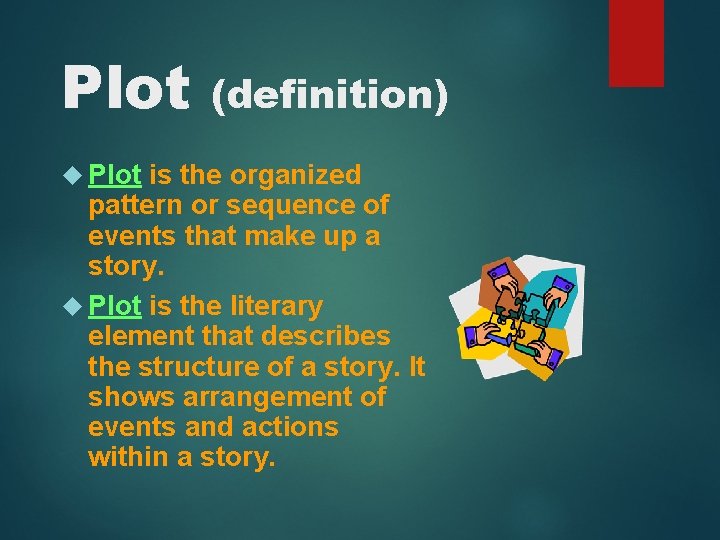 Plot (definition)

Plot is the organized pattern or sequence of events that make up a story.

Plot is the literary element that describes the structure of a story. It shows arrangement of events and actions within a story.